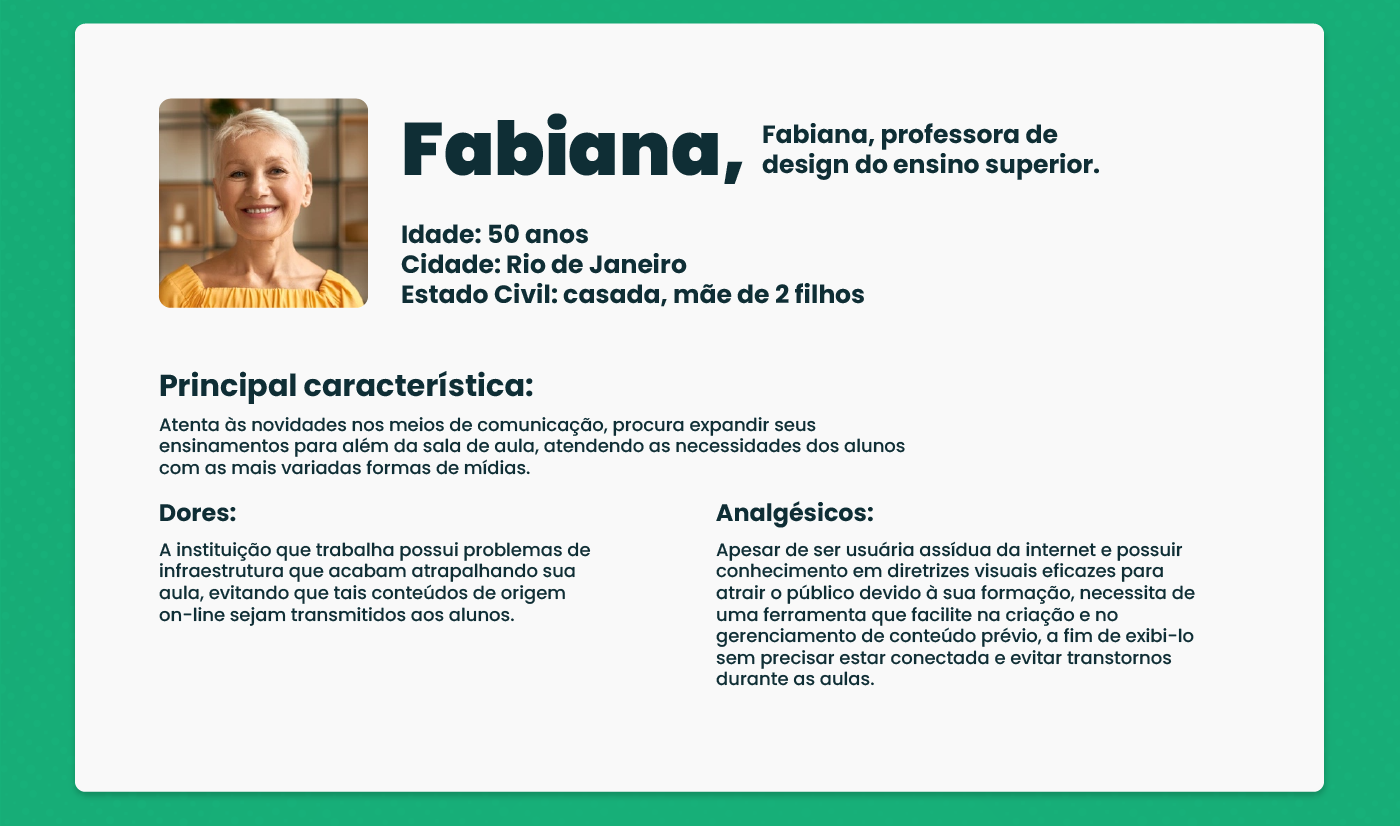 Fabiana,

Fabiana, professora de design do ensino superior.

Idade: 50 anos
Cidade: Rio de Janeiro
Estado Civil: casada, mãe de 2 filhos

Principal característica:

Atenta às novidades nos meios de comunicação, procura expandir seus ensinamentos para além da sala de aula, atendendo as necessidades dos alunos com as mais variadas formas de mídias.

Dores:

A instituição que trabalha possui problemas de infraestrutura que acabam atrapalhando sua aula, evitando que tais conteúdos de origem on-line sejam transmitidos aos alunos.

Analgésicos:

Apesar de ser usuária assídua da internet e possuir conhecimento em diretrizes visuais eficazes para atrair o público devido à sua formação, necessita de uma ferramenta que facilite na criação e no gerenciamento de conteúdo prévio, a fim de exibi-lo sem precisar estar conectada e evitar transtornos durante as aulas.